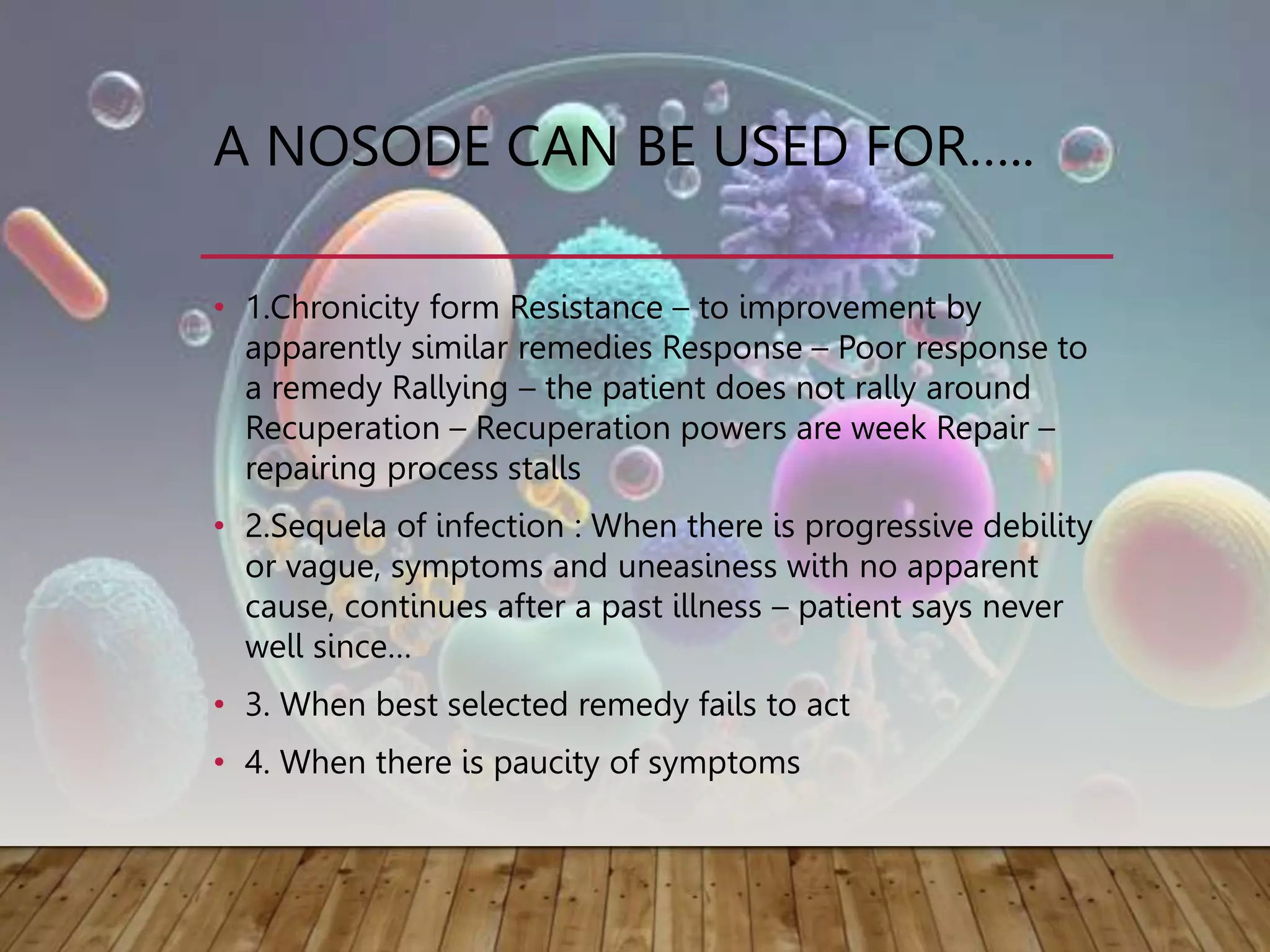 A NOSODE CAN BE USED FOR…..

• 1.Chronicity form Resistance – to improvement by apparently similar remedies Response – Poor response to a remedy Rallying – the patient does not rally around Recuperation – Recuperation powers are week Repair – repairing process stalls

• 2.Sequela of infection : When there is progressive debility or vague, symptoms and uneasiness with no apparent cause, continues after a past illness – patient says never well since…

• 3. When best selected remedy fails to act

• 4. When there is paucity of symptoms